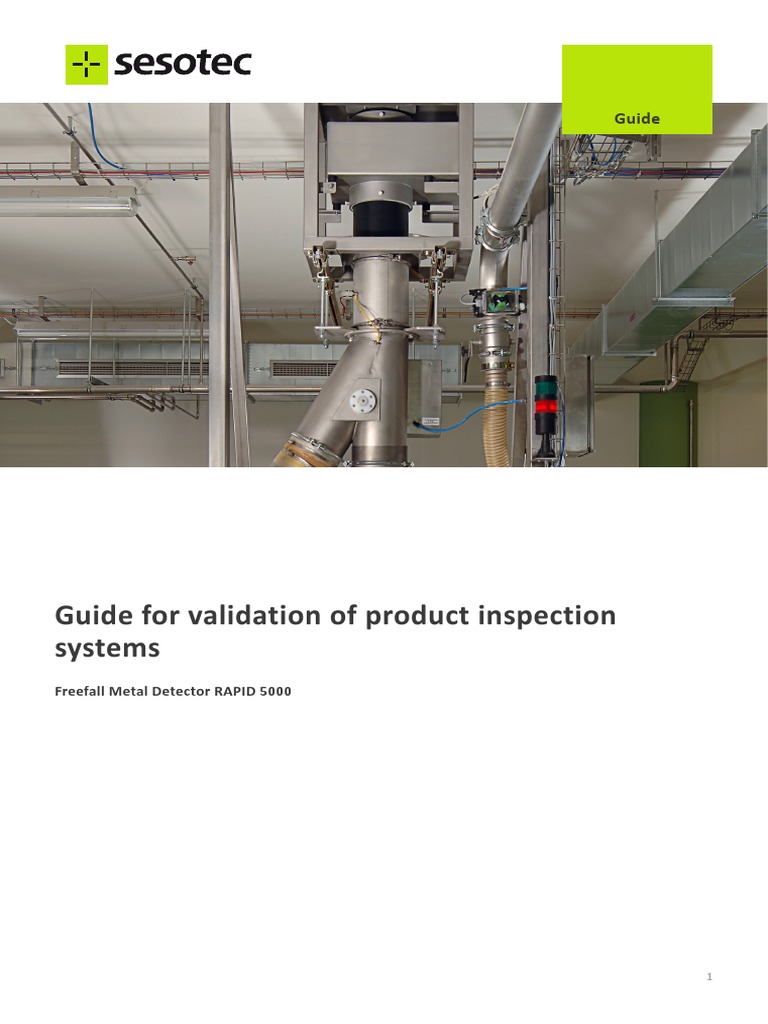 sesotec

Guide

Guide for validation of product inspection systems

Freefall Metal Detector RAPID 5000

1